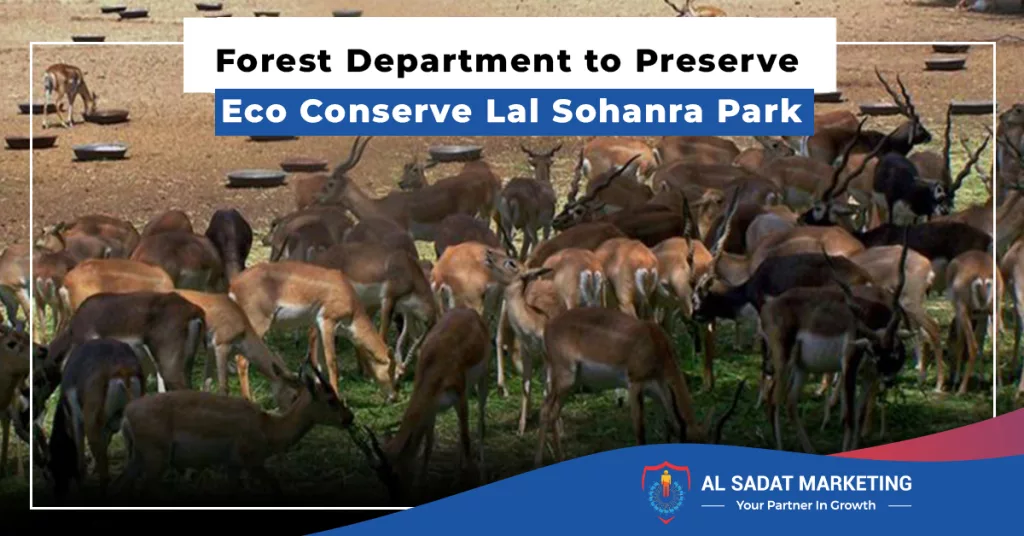 Forest Department to Preserve
Eco Conserve Lal Sohanra Park

AL SADAT MARKETING
Your Partner In Growth